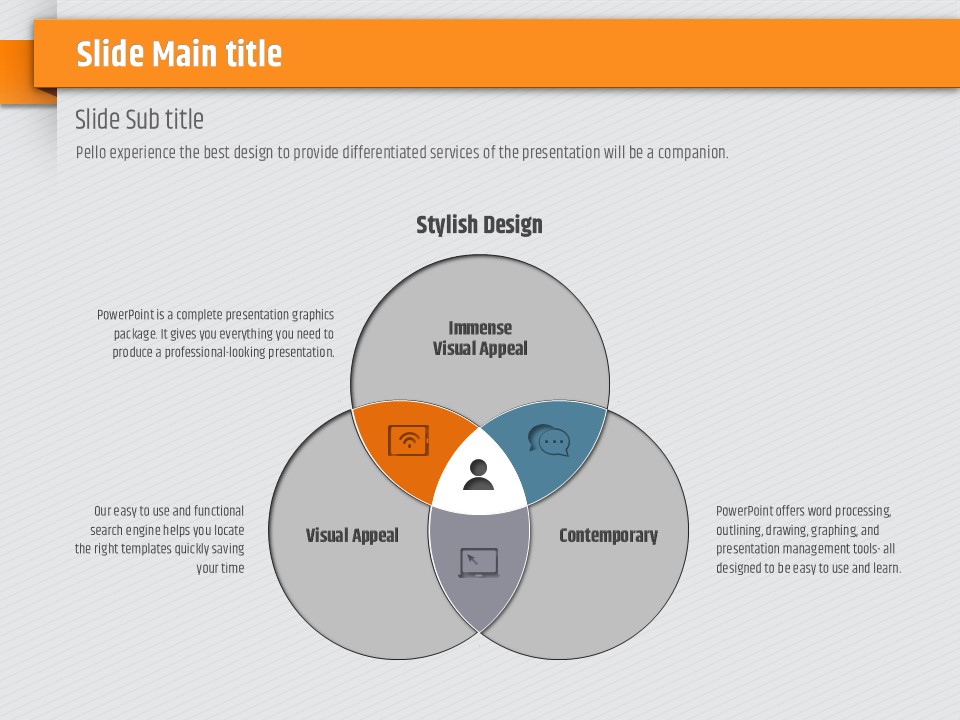 Slide Main title

Slide Sub title

Pello experience the best design to provide differentiated services of the presentation will be a companion.

Stylish Design

PowerPoint is a complete presentation graphics package. It gives you everything you need to produce a professional-looking presentation.

Immense Visual Appeal

Our easy to use and functional search engine helps you locate the right templates quickly saving your time

Visual Appeal

Contemporary

PowerPoint offers word processing, outlining, drawing, graphing, and presentation management tools- all designed to be easy to use and learn.